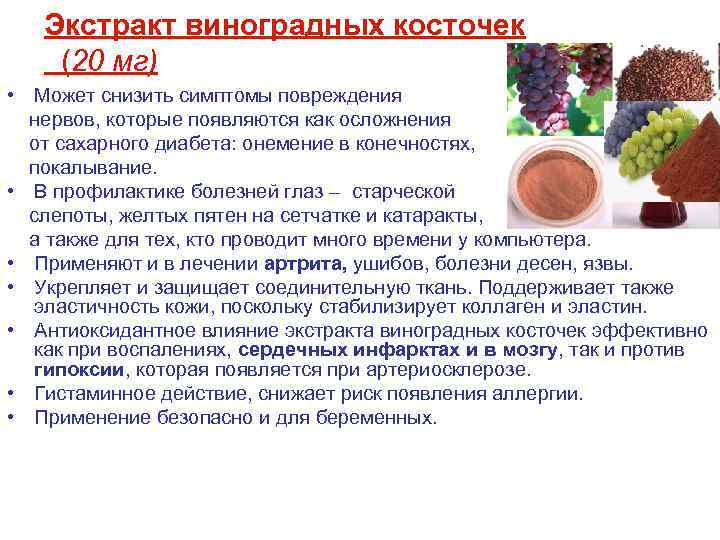 Экстракт виноградных косточек (20 мг)

• Может снизить симптомы повреждения нервов, которые появляются как осложнения от сахарного диабета: онемение в конечностях, покалывание.
• В профилактике болезней глаз – старческой слепоты, желтых пятен на сетчатке и катаракты, а также для тех, кто проводит много времени у компьютера.
• Применяют и в лечении артрита, ушибов, болезни десен, язвы.
• Укрепляет и защищает соединительную ткань. Поддерживает также эластичность кожи, поскольку стабилизирует коллаген и эластин.
• Антиоксидантное влияние экстракта виноградных косточек эффективно как при воспалениях, сердечных инфарктах и в мозгу, так и против гипоксии, которая появляется при артериосклерозе.
• Гистаминное действие, снижает риск появления аллергии.
• Применение безопасно и для беременных.